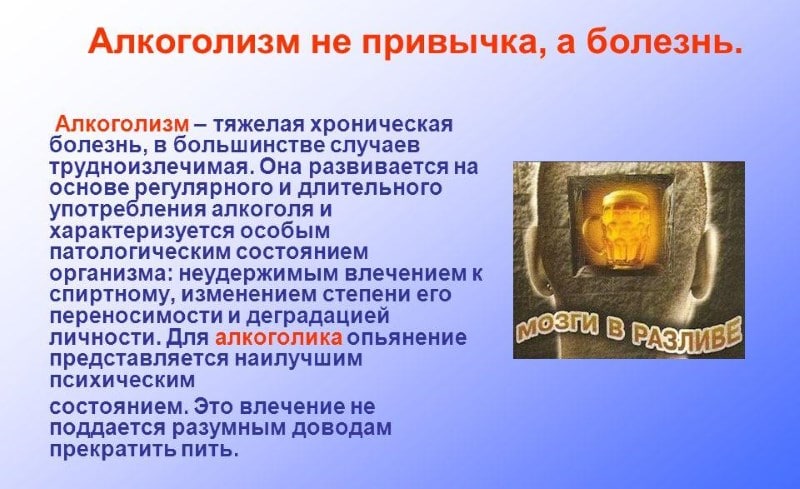 Алкоголизм не привычка, а болезнь.

Алкоголизм – тяжелая хроническая болезнь, в большинстве случаев трудноизлечимая. Она развивается на основе регулярного и длительного употребления алкоголя и характеризуется особым патологическим состоянием организма: неудержимым влечением к спиртному, изменением степени его переносимости и деградацией личности. Для алкоголика опьянение представляется наилучшим психическим

состоянием. Это влечение не поддается разумным доводам прекратить пить.

МОЗГИ В РАЗЛИВЕ